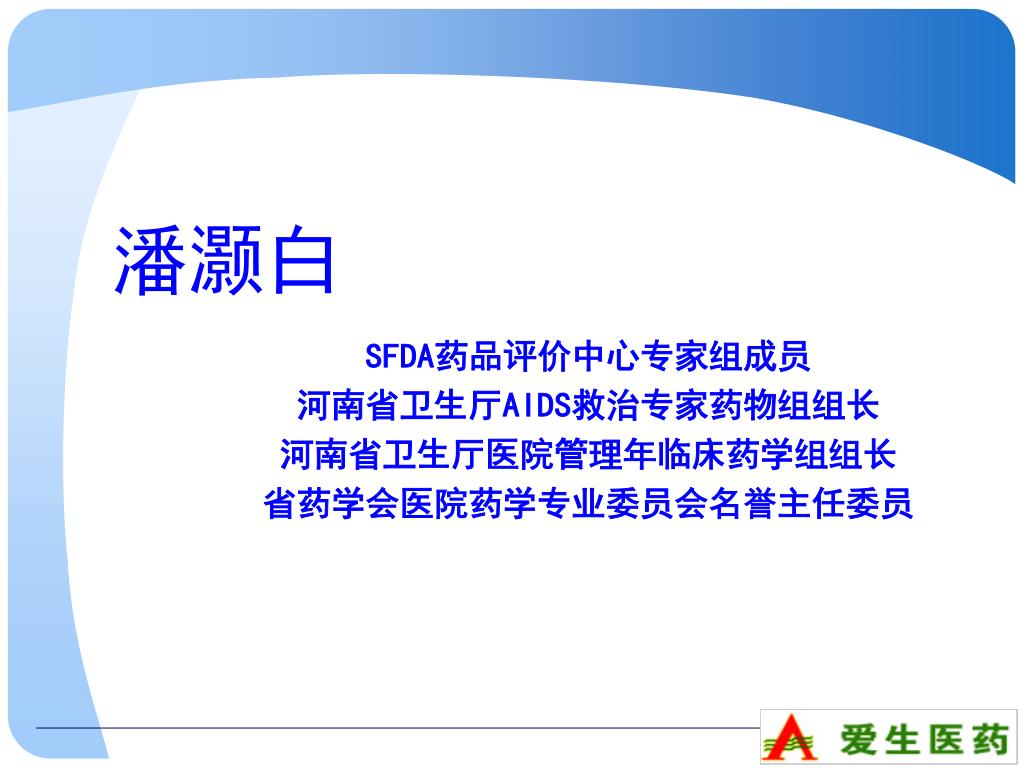 潘灏白

SFDA药品评价中心专家组成员
河南省卫生厅AIDS救治专家药物组组长
河南省卫生厅医院管理年临床药学组组长
省药学会医院药学专业委员会名誉主任委员

爱生医药